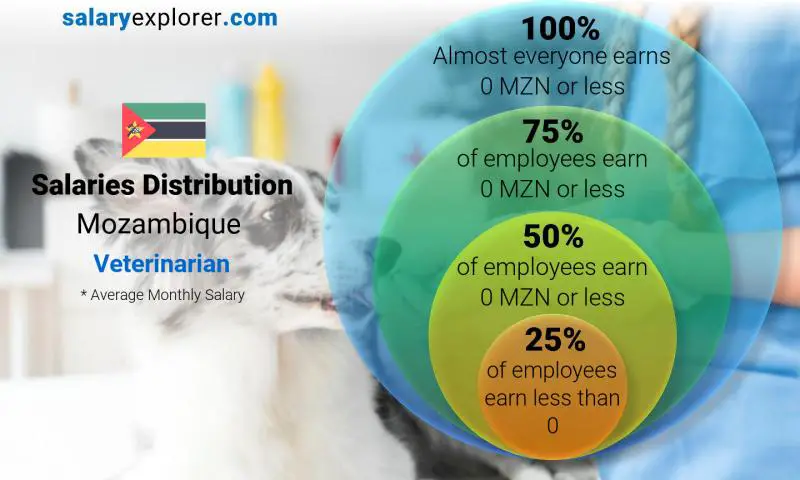 salaryexplorer.com

Salaries Distribution
Mozambique
Veterinarian
* Average Monthly Salary

100%
Almost everyone earns 0 MZN or less

75%
of employees earn 0 MZN or less

50%
of employees earn 0 MZN or less

25%
of employees earn less than 0